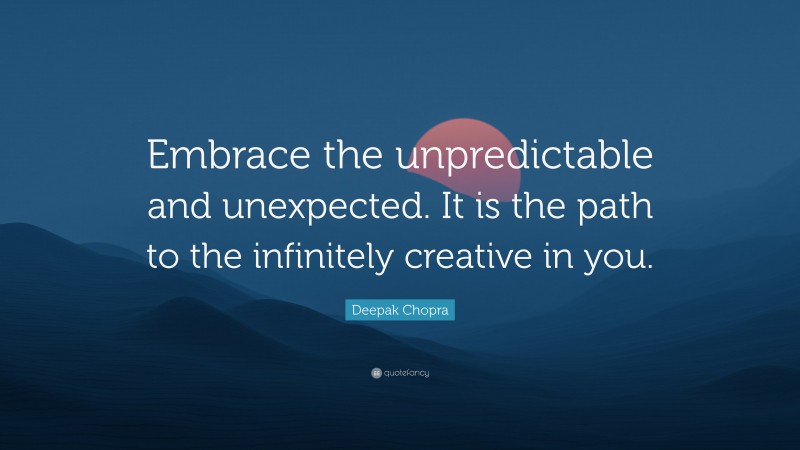 Embrace the unpredictable and unexpected. It is the path to the infinitely creative in you.

Deepak Chopra

quotefancy